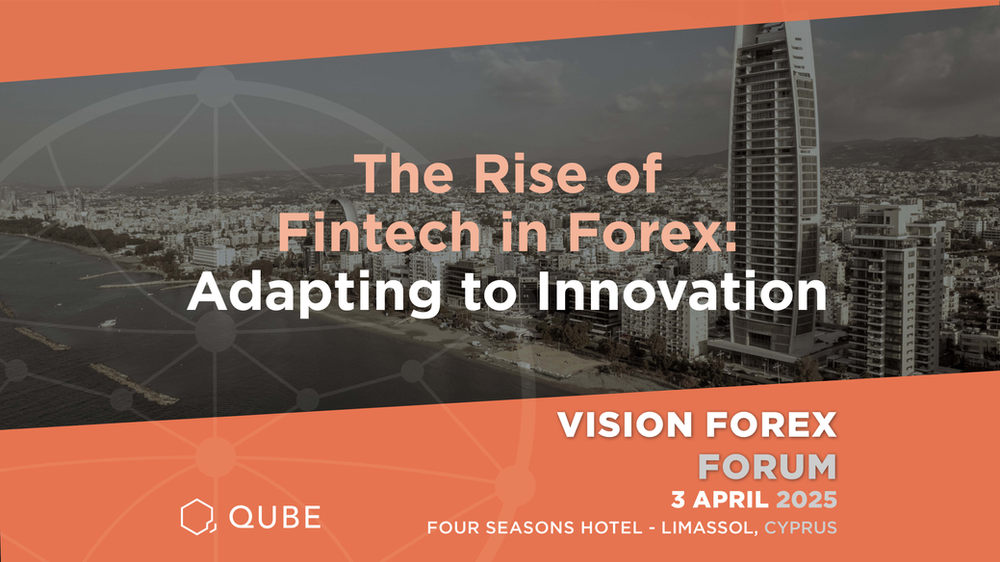 The Rise of Fintech in Forex: Adapting to Innovation

VISION FOREX FORUM
3 APRIL 2025
FOUR SEASONS HOTEL - LIMASSOL, CYPRUS

QUBE